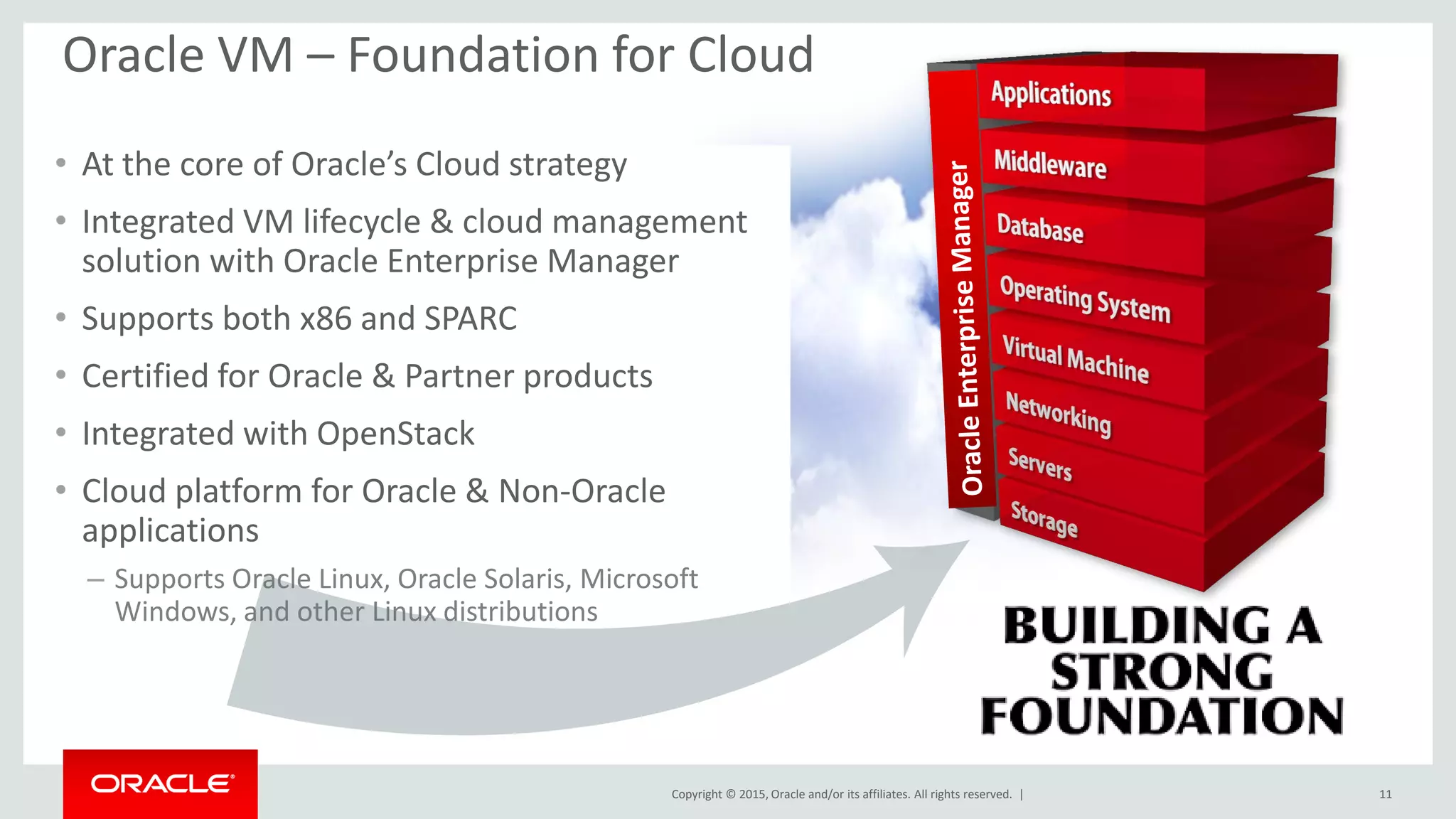 Oracle VM – Foundation for Cloud

• At the core of Oracle's Cloud strategy
• Integrated VM lifecycle & cloud management solution with Oracle Enterprise Manager
• Supports both x86 and SPARC
• Certified for Oracle & Partner products
• Integrated with OpenStack
• Cloud platform for Oracle & Non-Oracle applications
– Supports Oracle Linux, Oracle Solaris, Microsoft Windows, and other Linux distributions

Oracle Enterprise Manager

Applications
Middleware
Database
Operating System
Virtual Machine
Networking
Servers
Storage

BUILDING A STRONG FOUNDATION

ORACLE

Copyright © 2015, Oracle and/or its affiliates. All rights reserved. |

11